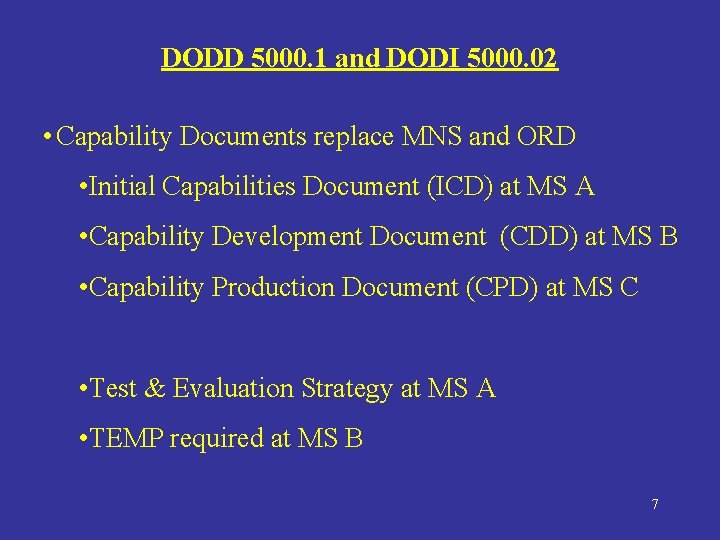 DODD 5000.1 and DODI 5000.02

• Capability Documents replace MNS and ORD

•Initial Capabilities Document (ICD) at MS A

•Capability Development Document (CDD) at MS B

•Capability Production Document (CPD) at MS C

•Test & Evaluation Strategy at MS A

•TEMP required at MS B

7